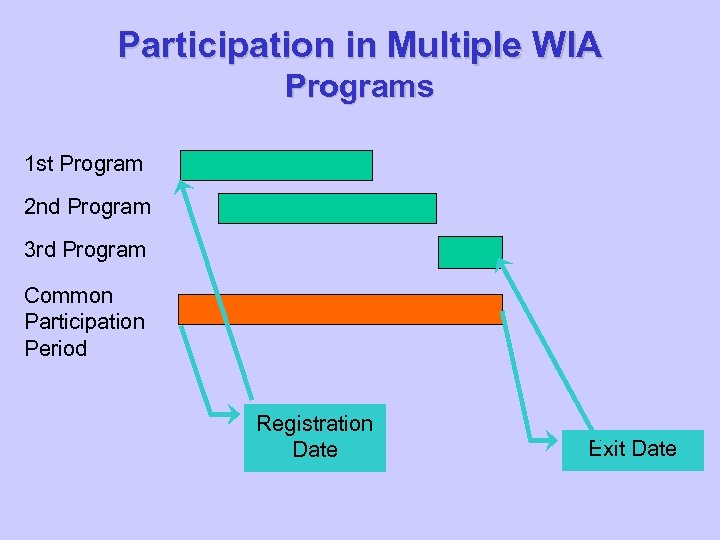 Participation in Multiple WIA Programs

1st Program

2nd Program

3rd Program

Common Participation Period

Registration Date

Exit Date